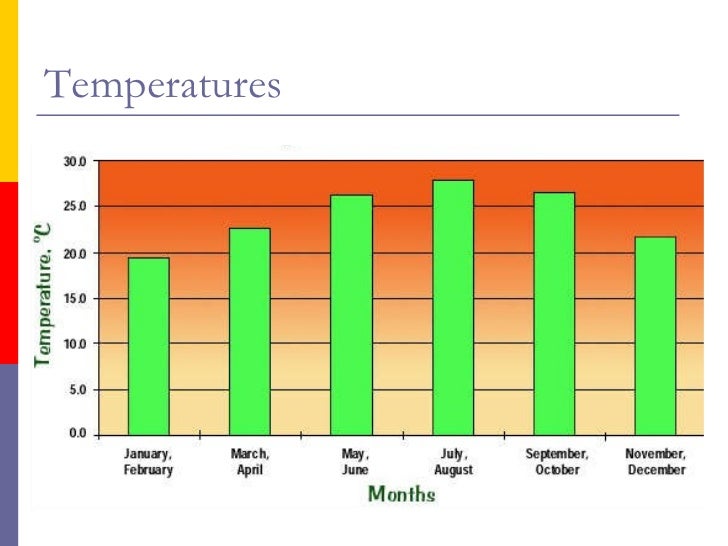 Temperatures

Temperature, °C

30.0
25.0
20.0
15.0
10.0
5.0
0.0

January, February
March, April
May, June
July, August
September, October
November, December

Months